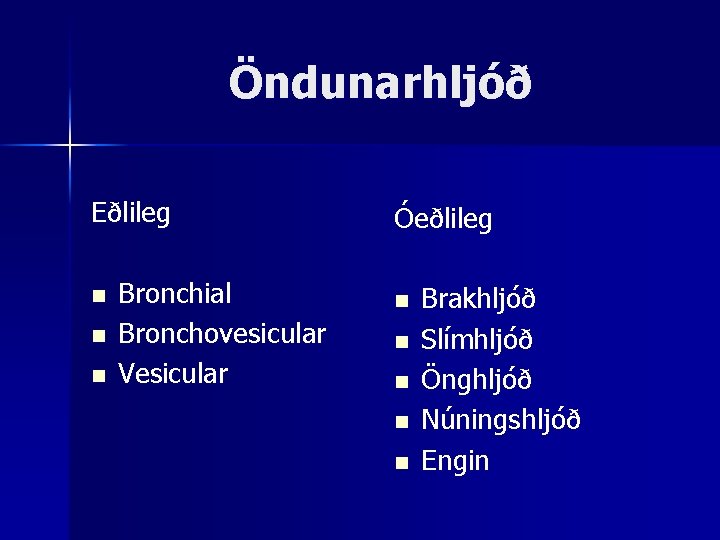 Öndunarhljóð

Eðlileg

- Bronchial
- Bronchovesicular
- Vesicular

Óeðlileg

- Brakhljóð
- Slímhljóð
- Önghljóð
- Núningshljóð
- Engin